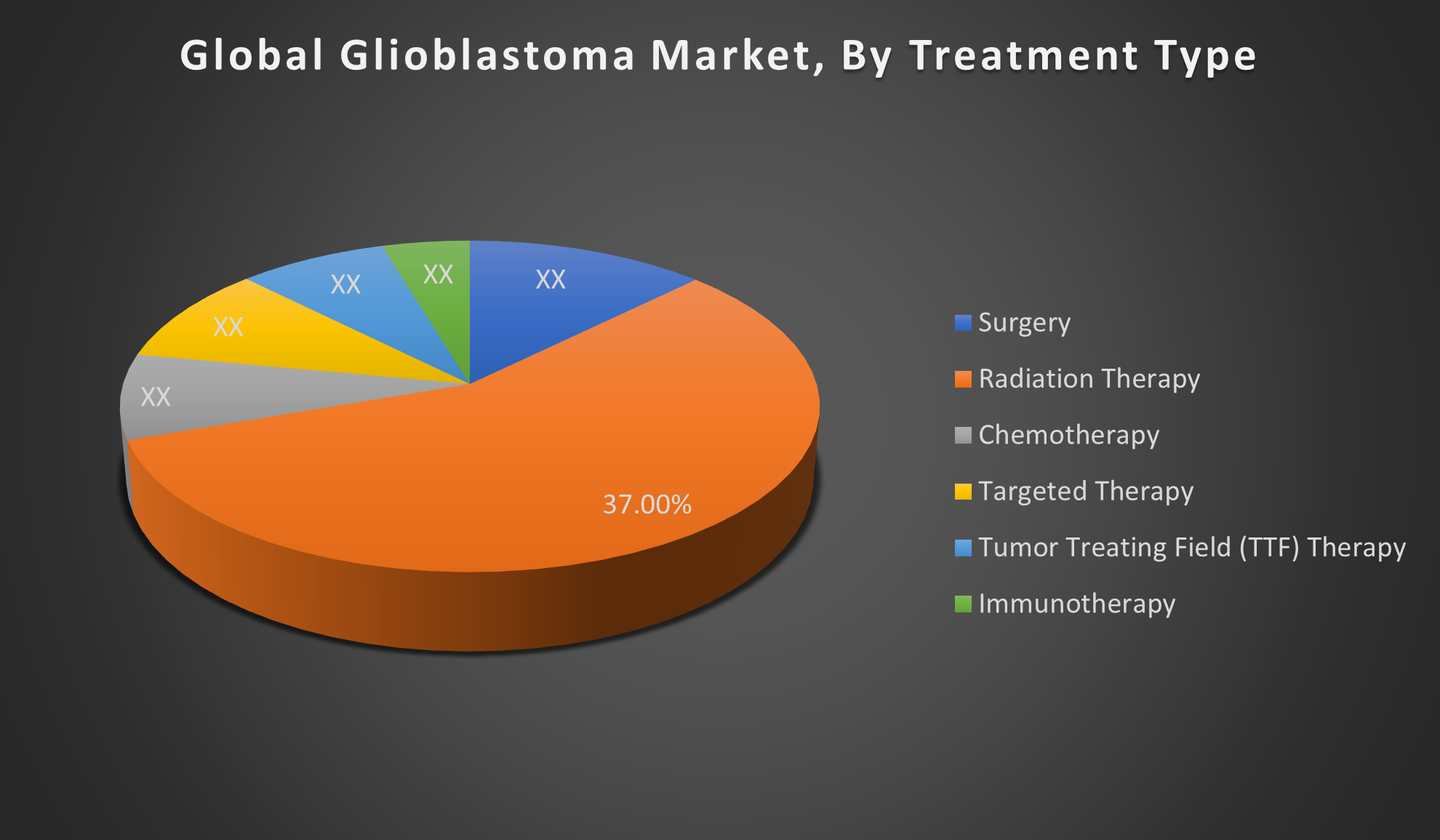 Global Glioblastoma Market, By Treatment Type

XX
XX
XX
XX
XX
37.00%

Surgery
Radiation Therapy
Chemotherapy
Targeted Therapy
Tumor Treating Field (TTF) Therapy
Immunotherapy